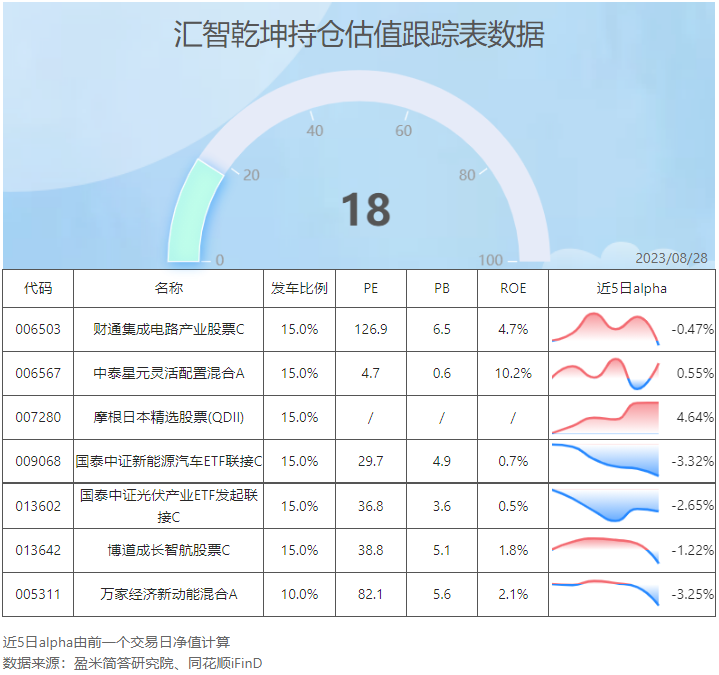 汇智乾坤持仓估值跟踪表数据

0
20
40
60
80
100

18

2023/08/28

| 代码 | 名称 | 发车比例 | PE | PB | ROE | 近5日alpha |
|---|---|---|---|---|---|---|
| 006503 | 财通集成电路产业股票C | 15.0% | 126.9 | 6.5 | 4.7% | -0.47% |
| 006567 | 中泰星元灵活配置混合A | 15.0% | 4.7 | 0.6 | 10.2% | 0.55% |
| 007280 | 摩根日本精选股票(QDII) | 15.0% | / | / | / | 4.64% |
| 009068 | 国泰中证新能源汽车ETF联接C | 15.0% | 29.7 | 4.9 | 0.7% | -3.32% |
| 013602 | 国泰中证光伏产业ETF发起联接C | 15.0% | 36.8 | 3.6 | 0.5% | -2.65% |
| 013642 | 博道成长智航股票C | 15.0% | 38.8 | 5.1 | 1.8% | -1.22% |
| 005311 | 万家经济新动能混合A | 10.0% | 82.1 | 5.6 | 2.1% | -3.25% |

近5日alpha由前一个交易日净值计算
数据来源：盈米简答研究院、同花顺iFinD